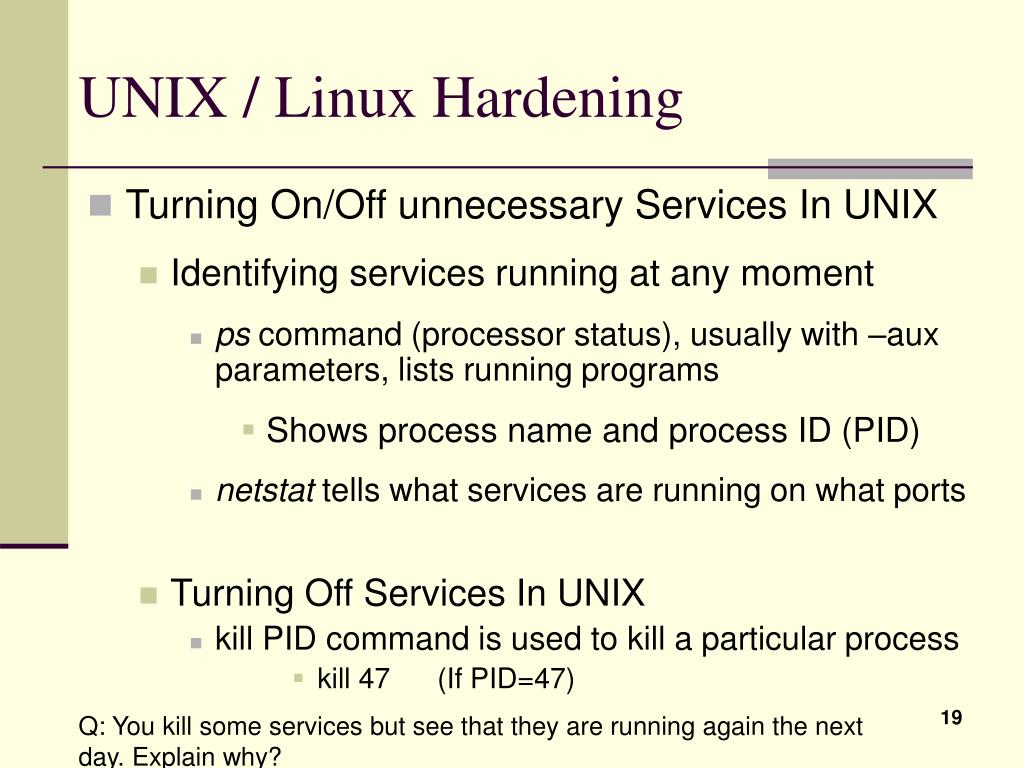 UNIX / Linux Hardening

Turning On/Off unnecessary Services In UNIX

Identifying services running at any moment

ps command (processor status), usually with –aux parameters, lists running programs

Shows process name and process ID (PID)

netstat tells what services are running on what ports

Turning Off Services In UNIX

kill PID command is used to kill a particular process

kill 47 (If PID=47)

Q: You kill some services but see that they are running again the next day. Explain why?

19